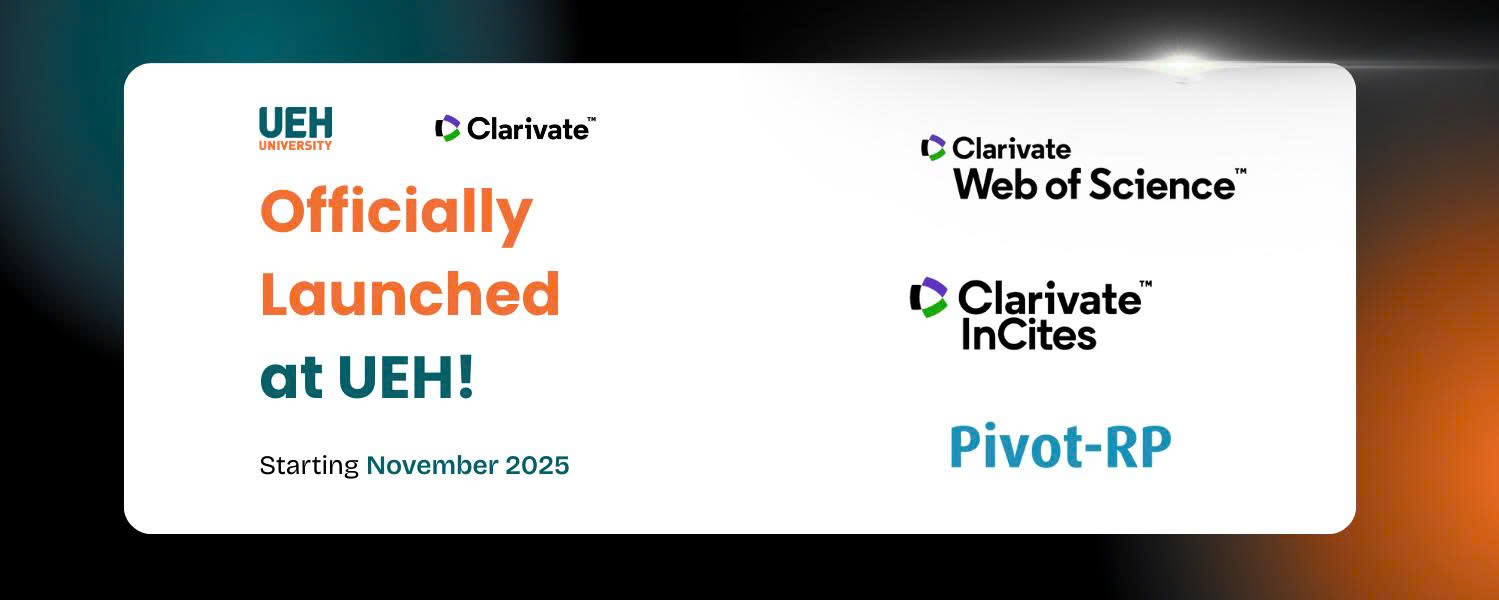 UEH
UNIVERSITY

Clarivate™

Officially Launched at UEH!

Starting November 2025

Clarivate
Web of Science™

Clarivate™
InCites

Pivot-RP